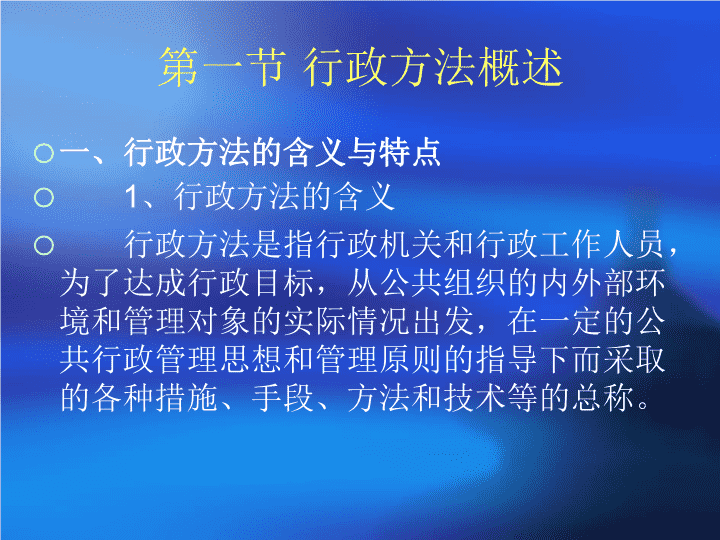 第一节 行政方法概述

一、行政方法的含义与特点

1、行政方法的含义

行政方法是指行政机关和行政工作人员，为了达成行政目标，从公共组织的内外部环境和管理对象的实际情况出发，在一定的公共行政管理思想和管理原则的指导下而采取的各种措施、手段、方法和技术等的总称。